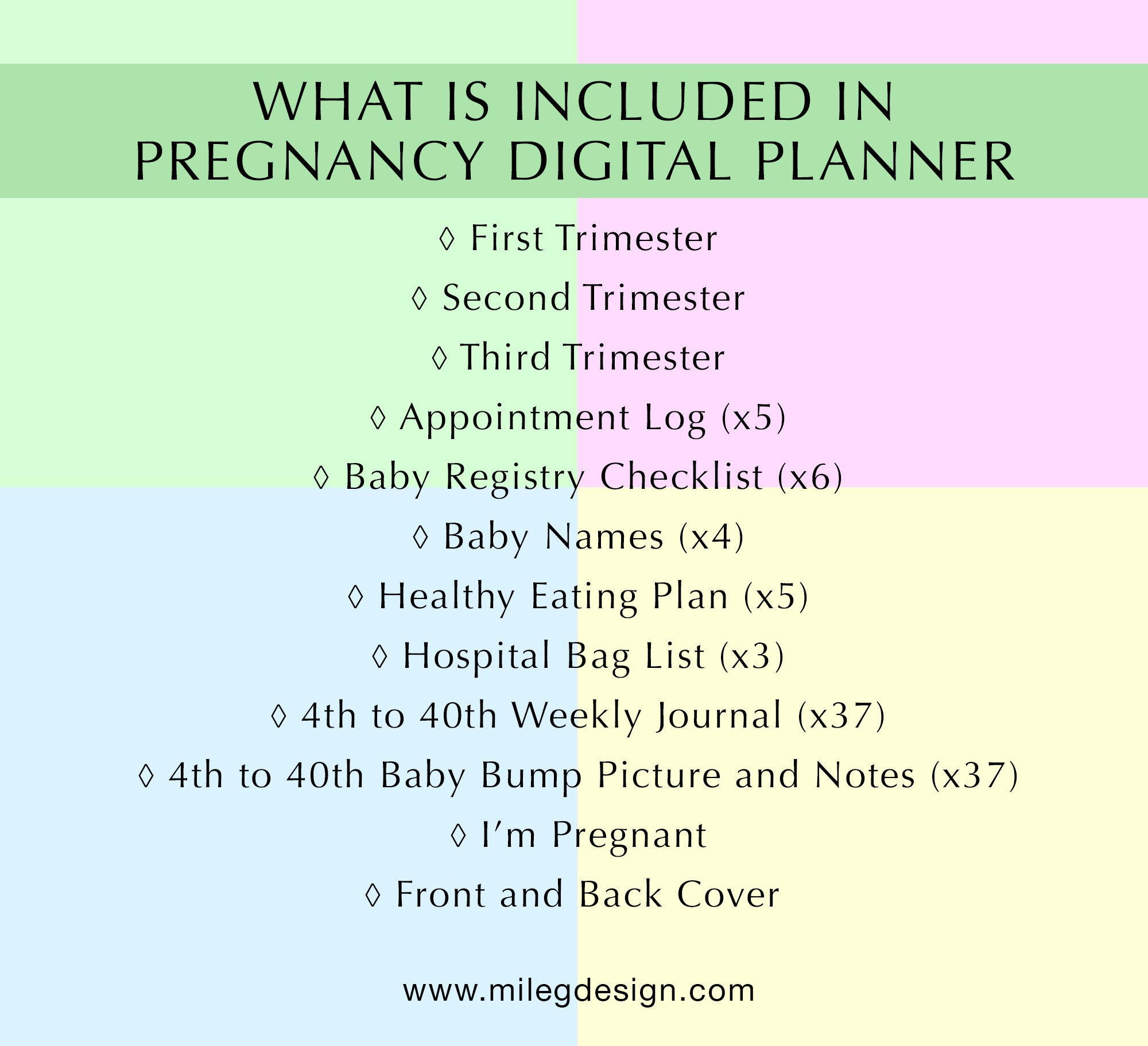 WHAT IS INCLUDED IN PREGNANCY DIGITAL PLANNER

◊ First Trimester

◊ Second Trimester

◊ Third Trimester

◊ Appointment Log (x5)

◊ Baby Registry Checklist (x6)

◊ Baby Names (x4)

◊ Healthy Eating Plan (x5)

◊ Hospital Bag List (x3)

◊ 4th to 40th Weekly Journal (x37)

◊ 4th to 40th Baby Bump Picture and Notes (x37)

◊ I'm Pregnant

◊ Front and Back Cover

www.milegdesign.com